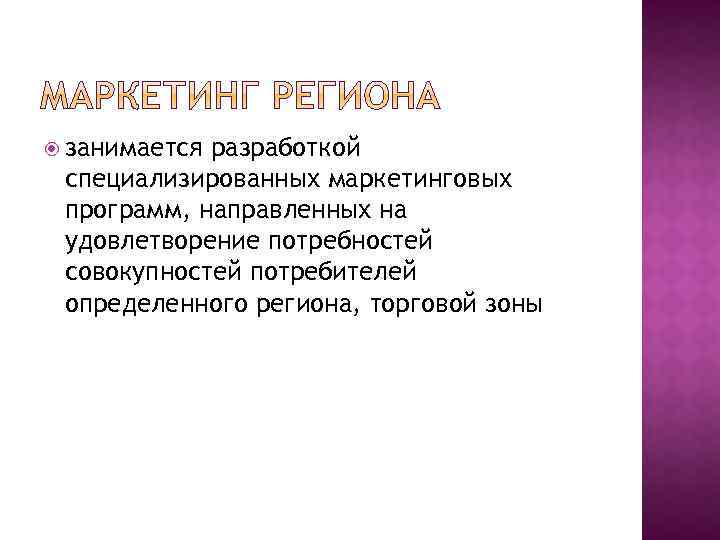 МАРКЕТИНГ РЕГИОНА

занимается разработкой специализированных маркетинговых программ, направленных на удовлетворение потребностей совокупностей потребителей определенного региона, торговой зоны